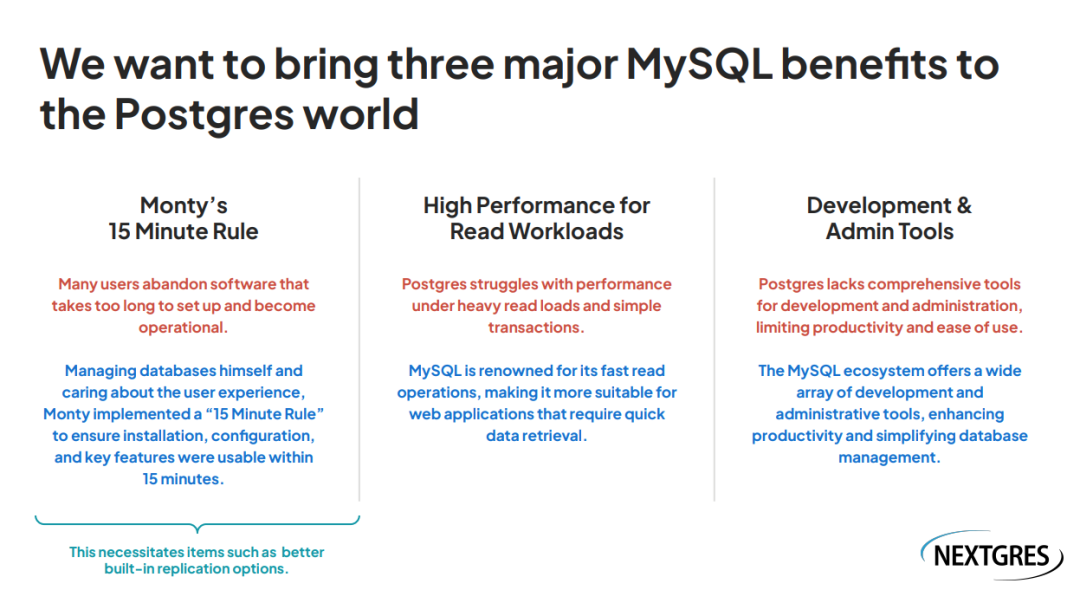 We want to bring three major MySQL benefits to the Postgres world

Monty's
15 Minute Rule

Many users abandon software that takes too long to set up and become operational.

Managing databases himself and caring about the user experience, Monty implemented a "15 Minute Rule" to ensure installation, configuration, and key features were usable within 15 minutes.

This necessitates items such as better built-in replication options.

High Performance for Read Workloads

Postgres struggles with performance under heavy read loads and simple transactions.

MySQL is renowned for its fast read operations, making it more suitable for web applications that require quick data retrieval.

Development & Admin Tools

Postgres lacks comprehensive tools for development and administration, limiting productivity and ease of use.

The MySQL ecosystem offers a wide array of development and administrative tools, enhancing productivity and simplifying database management.

NEXTGRES